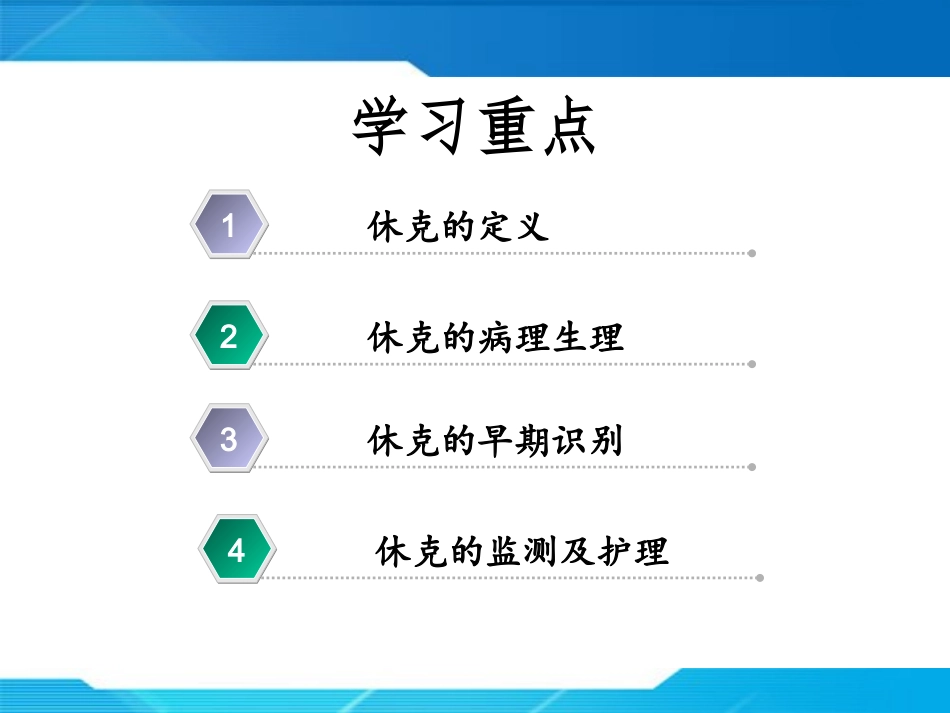 学习重点

1 休克的定义

2 休克的病理生理

3 休克的早期识别

4 休克的监测及护理